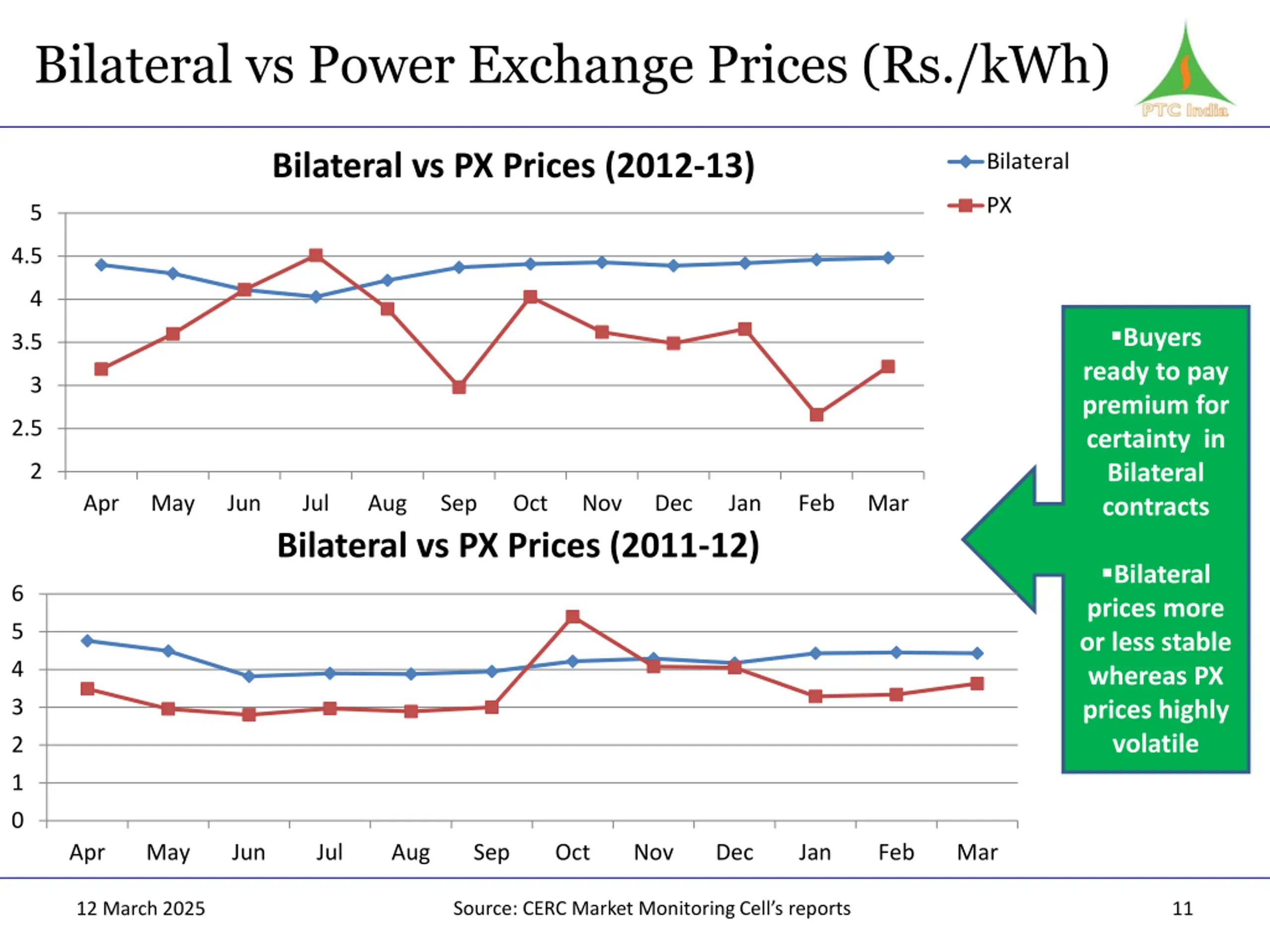 Bilateral vs Power Exchange Prices (Rs./kWh)

PTC India

Bilateral vs PX Prices (2012-13)

Bilateral
PX

5
4.5
4
3.5
3
2.5
2

Apr May Jun Jul Aug Sep Oct Nov Dec Jan Feb Mar

Bilateral vs PX Prices (2011-12)

6
5
4
3
2
1
0

Apr May Jun Jul Aug Sep Oct Nov Dec Jan Feb Mar

▪Buyers ready to pay premium for certainty in Bilateral contracts

▪Bilateral prices more or less stable whereas PX prices highly volatile

12 March 2025

Source: CERC Market Monitoring Cell's reports

11